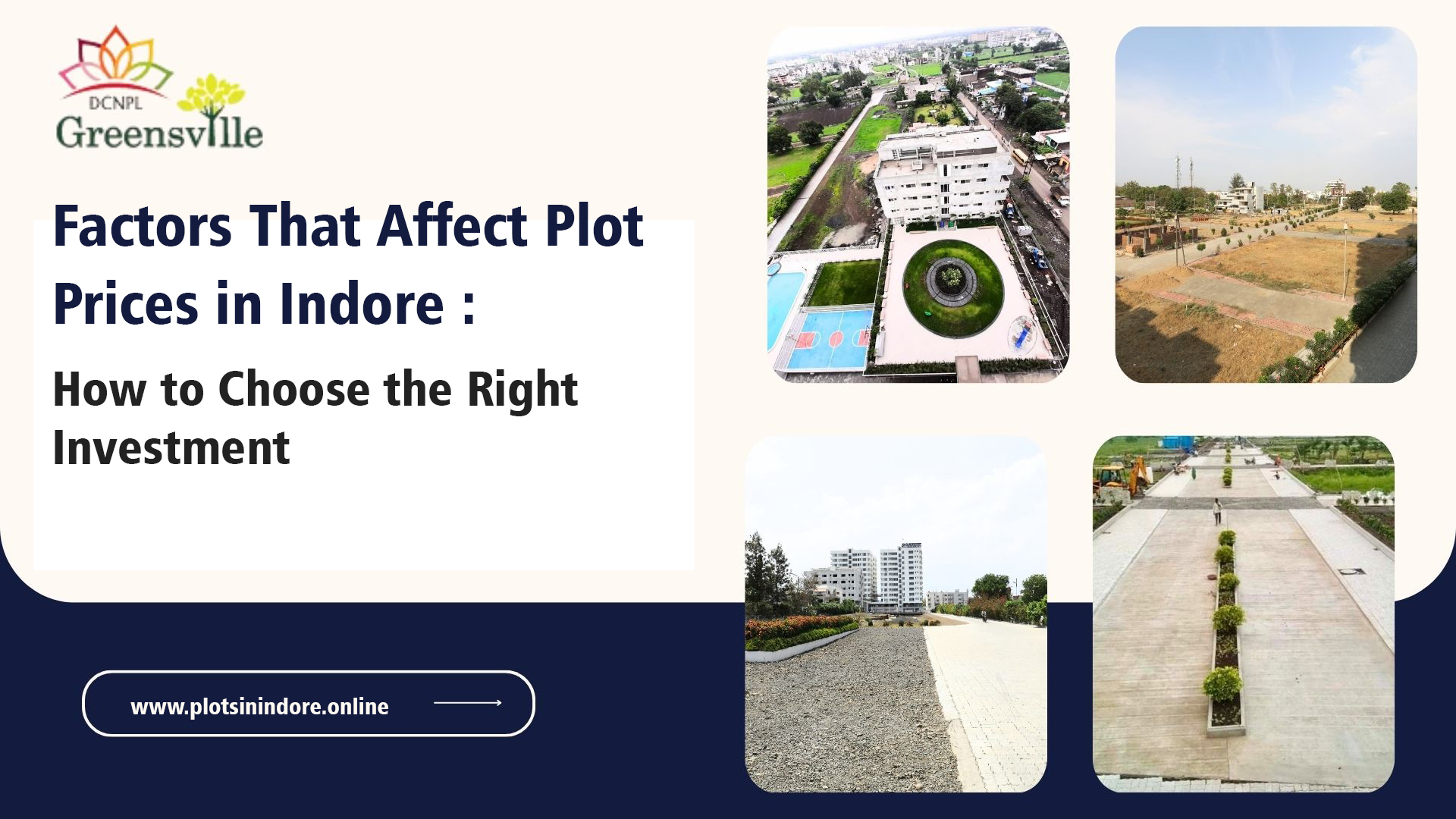 DCNPL
Greensville

Factors That Affect Plot Prices in Indore :

How to Choose the Right Investment

www.plotsinindore.online